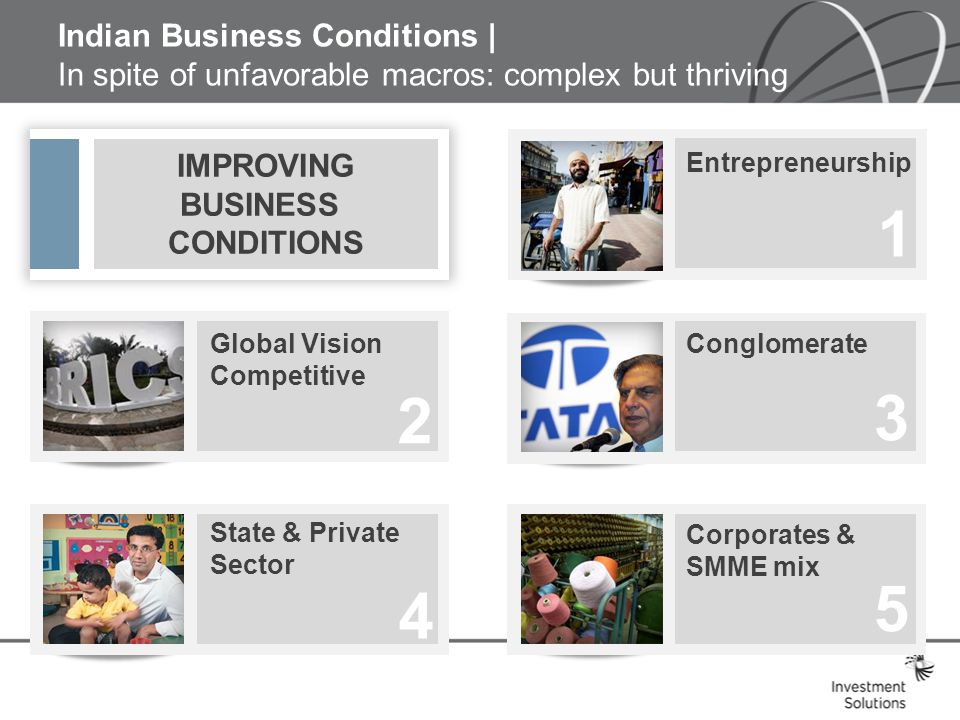 Indian Business Conditions |
In spite of unfavorable macros: complex but thriving

IMPROVING BUSINESS CONDITIONS

Entrepreneurship
1

BRICS

Global Vision Competitive
2

TATA

Conglomerate
3

State & Private Sector
4

Corporates & SMME mix
5

Investment Solutions